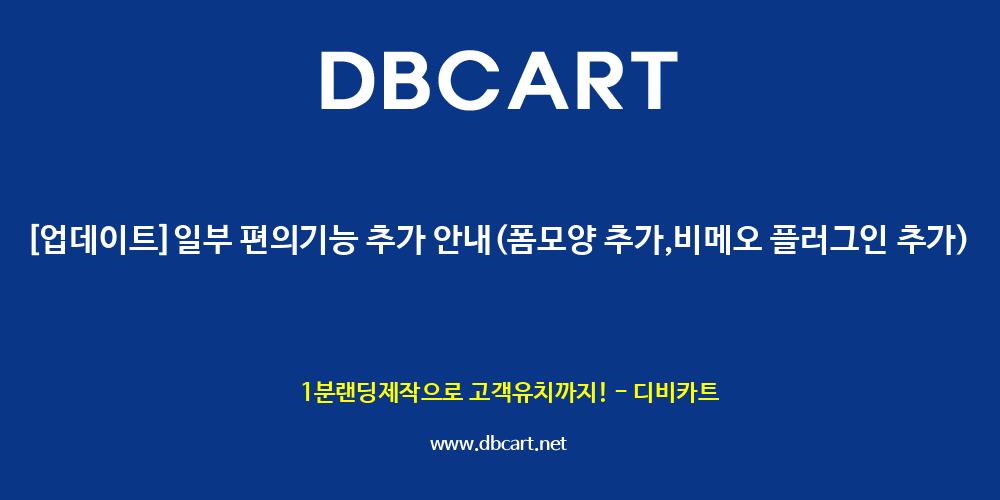 DBCART

[업데이트] 일부 편의기능 추가 안내(폼모양 추가,비메오 플러그인 추가)

1분랜딩제작으로 고객유치까지! - 디비카트

www.dbcart.net